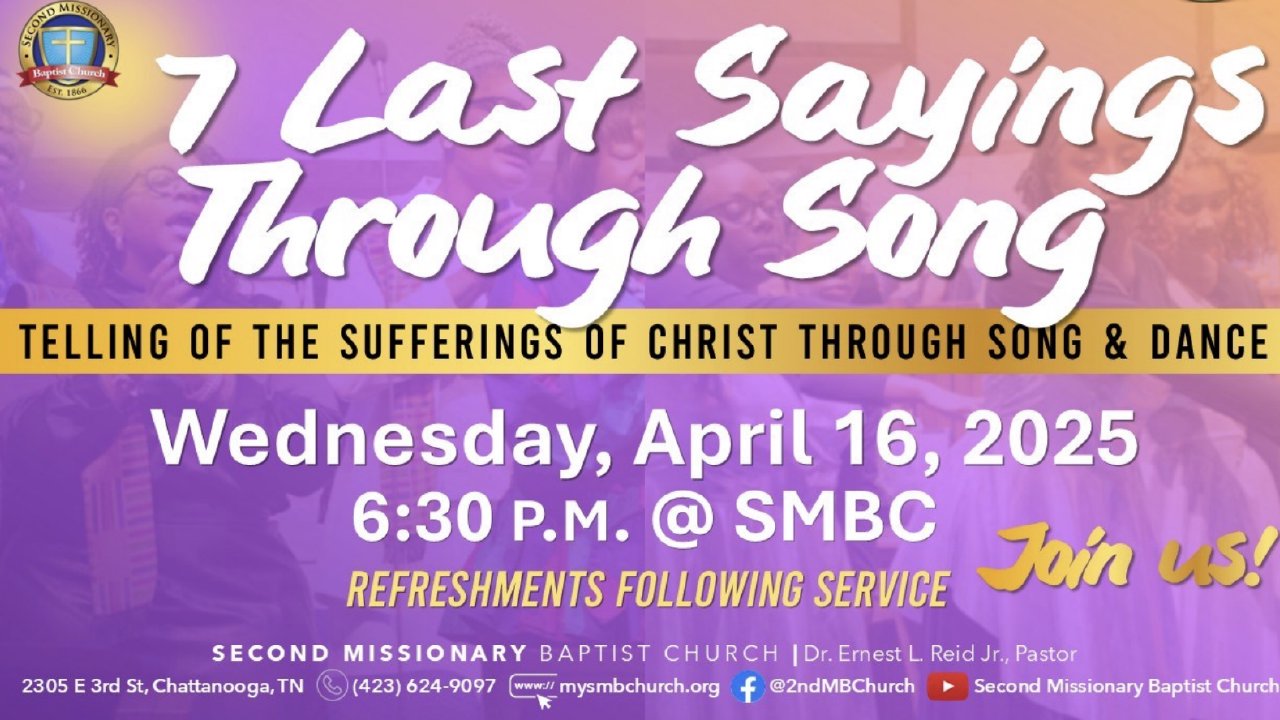 SECOND MISSIONARY Baptist Church EST. 1866

7 Last Sayings Through Song

TELLING OF THE SUFFERINGS OF CHRIST THROUGH SONG & DANCE

Wednesday, April 16, 2025

6:30 P.M. @ SMBC

REFRESHMENTS FOLLOWING SERVICE

Join us!

SECOND MISSIONARY BAPTIST CHURCH | Dr. Ernest L. Reid Jr., Pastor

2305 E 3rd St, Chattanooga, TN (423) 624-9097 www:// mysmbchurch.org @2ndMBChurch Second Missionary Baptist Church